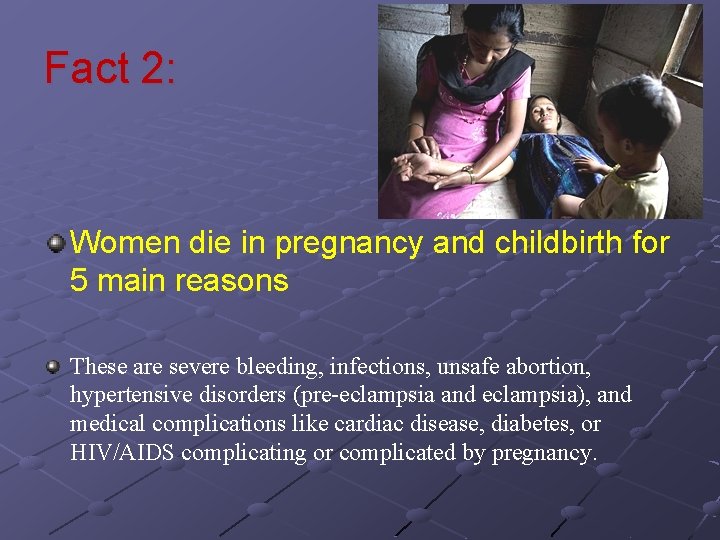 Fact 2:

Women die in pregnancy and childbirth for 5 main reasons

These are severe bleeding, infections, unsafe abortion, hypertensive disorders (pre-eclampsia and eclampsia), and medical complications like cardiac disease, diabetes, or HIV/AIDS complicating or complicated by pregnancy.